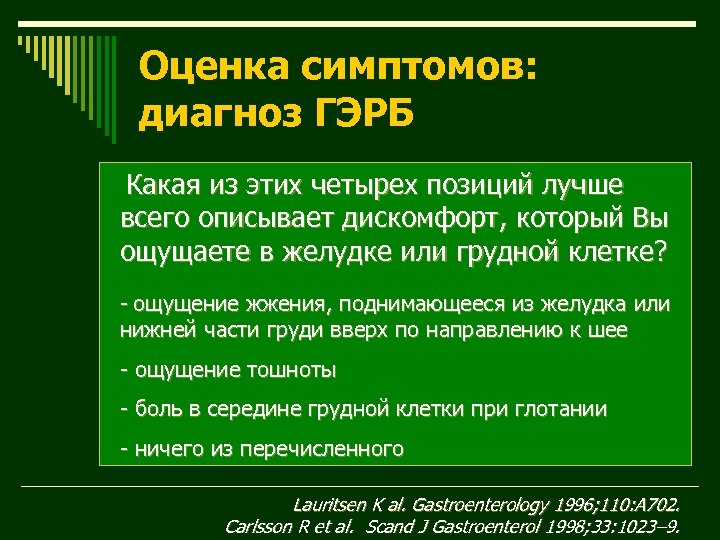 Оценка симптомов: диагноз ГЭРБ

Какая из этих четырех позиций лучше всего описывает дискомфорт, который Вы ощущаете в желудке или грудной клетке?

- ощущение жжения, поднимающееся из желудка или нижней части груди вверх по направлению к шее

- ощущение тошноты

- боль в середине грудной клетки при глотании

- ничего из перечисленного

Lauritsen K al. Gastroenterology 1996;110:A702.
Carlsson R et al. Scand J Gastroenterol 1998;33:1023–9.